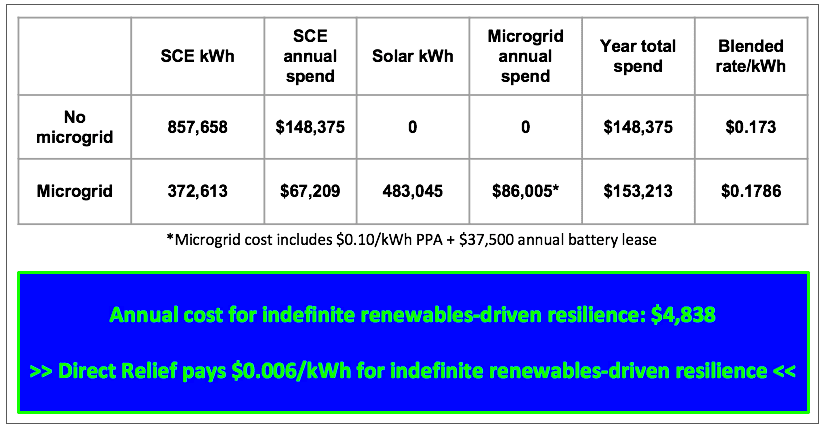 | | SCE kWh | SCE annual spend | Solar kWh | Microgrid annual spend | Year total spend | Blended rate/kWh |
|---|---|---|---|---|---|---|
| No microgrid | 857,658 | \$148,375 | 0 | 0 | \$148,375 | \$0.173 |
| Microgrid | 372,613 | \$67,209 | 483,045 | \$86,005* | \$153,213 | \$0.1786 |

*Microgrid cost includes \$0.10/kWh PPA + \$37,500 annual battery lease

Annual cost for indefinite renewables-driven resilience: \$4,838

>> Direct Relief pays \$0.006/kWh for indefinite renewables-driven resilience <<